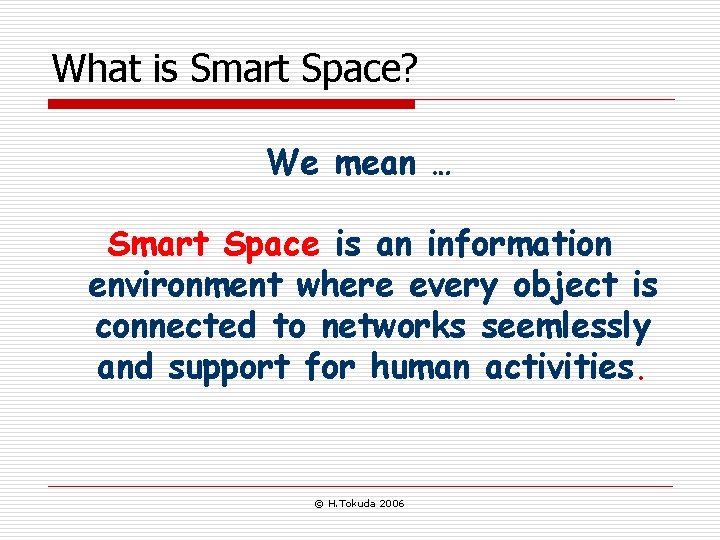 What is Smart Space?

We mean …

Smart Space is an information environment where every object is connected to networks seemlessly and support for human activities.

© H.Tokuda 2006